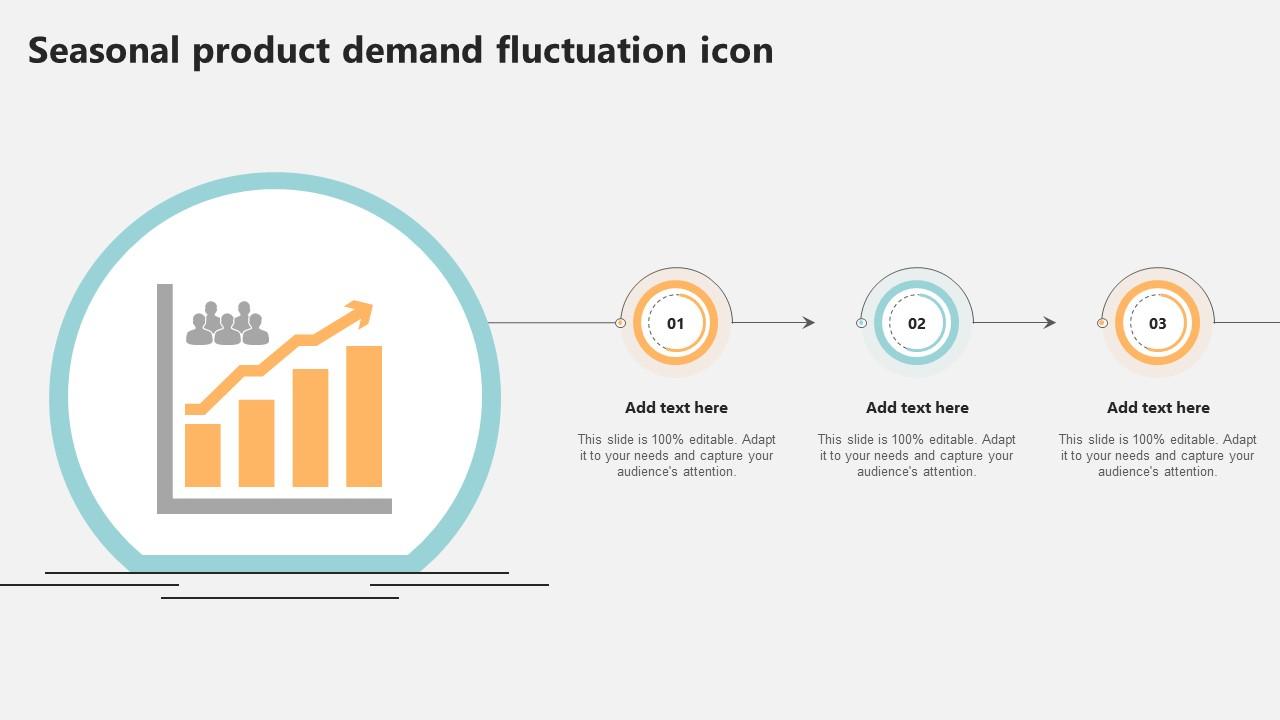 Seasonal product demand fluctuation icon

01

Add text here

This slide is 100% editable. Adapt it to your needs and capture your audience's attention.

02

Add text here

This slide is 100% editable. Adapt it to your needs and capture your audience's attention.

03

Add text here

This slide is 100% editable. Adapt it to your needs and capture your audience's attention.